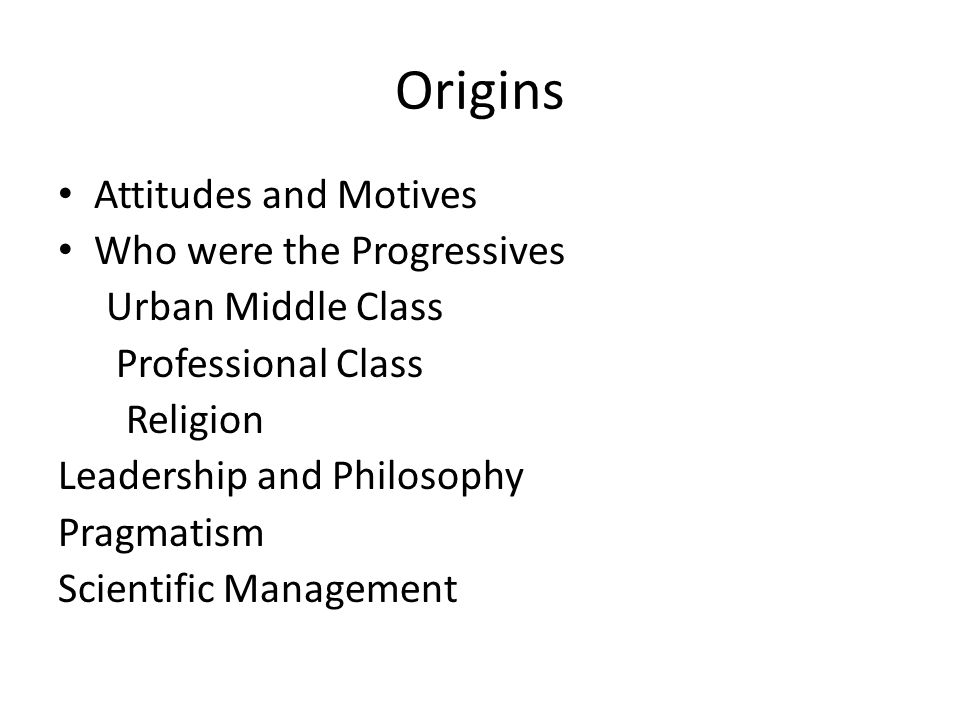 Origins

• Attitudes and Motives
• Who were the Progressives
Urban Middle Class
Professional Class
Religion
Leadership and Philosophy
Pragmatism
Scientific Management